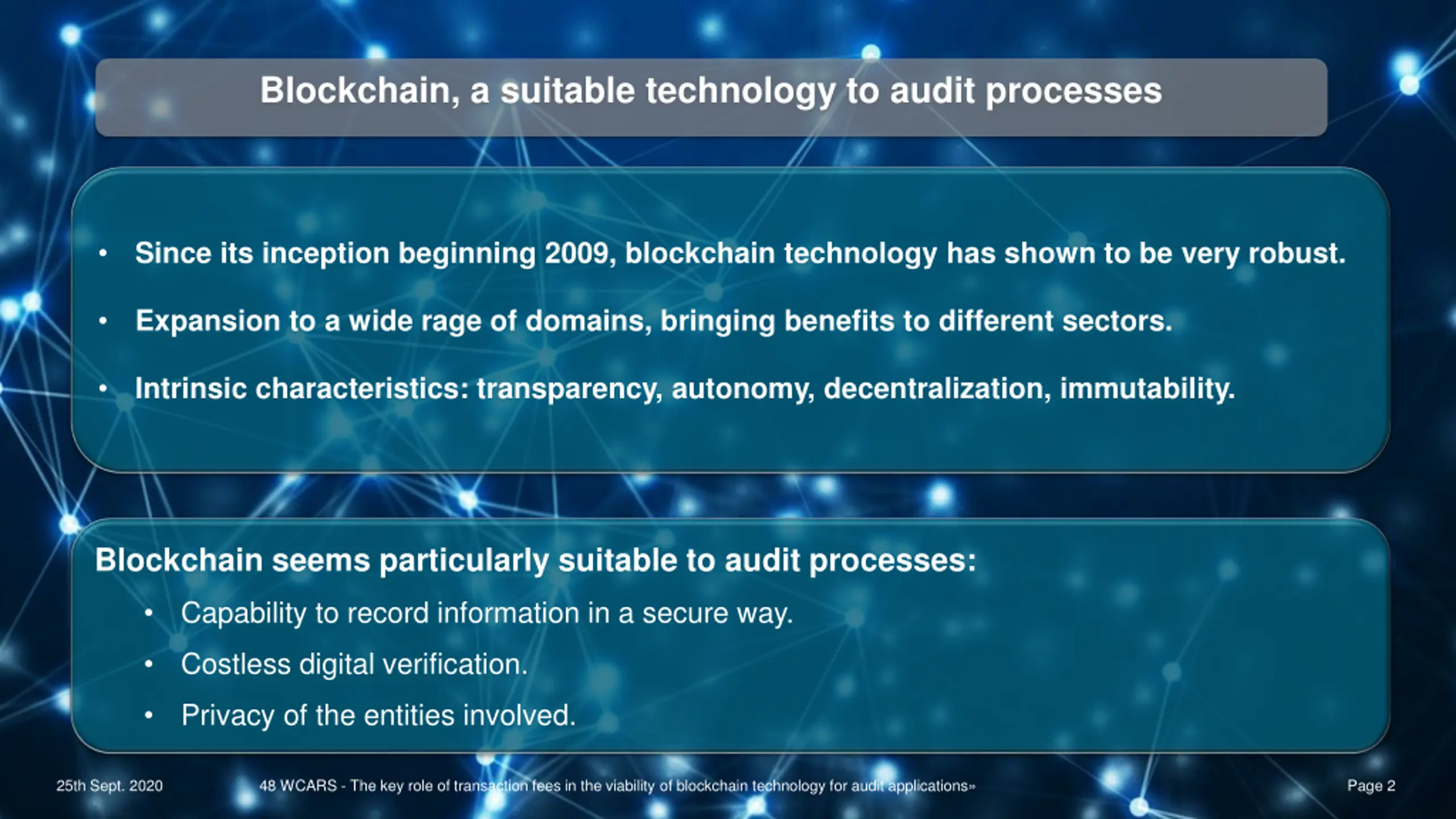 Blockchain, a suitable technology to audit processes

• Since its inception beginning 2009, blockchain technology has shown to be very robust.

• Expansion to a wide rage of domains, bringing benefits to different sectors.

• Intrinsic characteristics: transparency, autonomy, decentralization, immutability.

Blockchain seems particularly suitable to audit processes:

• Capability to record information in a secure way.

• Costless digital verification.

• Privacy of the entities involved.

25th Sept. 2020

48 WCARS - The key role of transaction fees in the viability of blockchain technology for audit applications»

Page 2